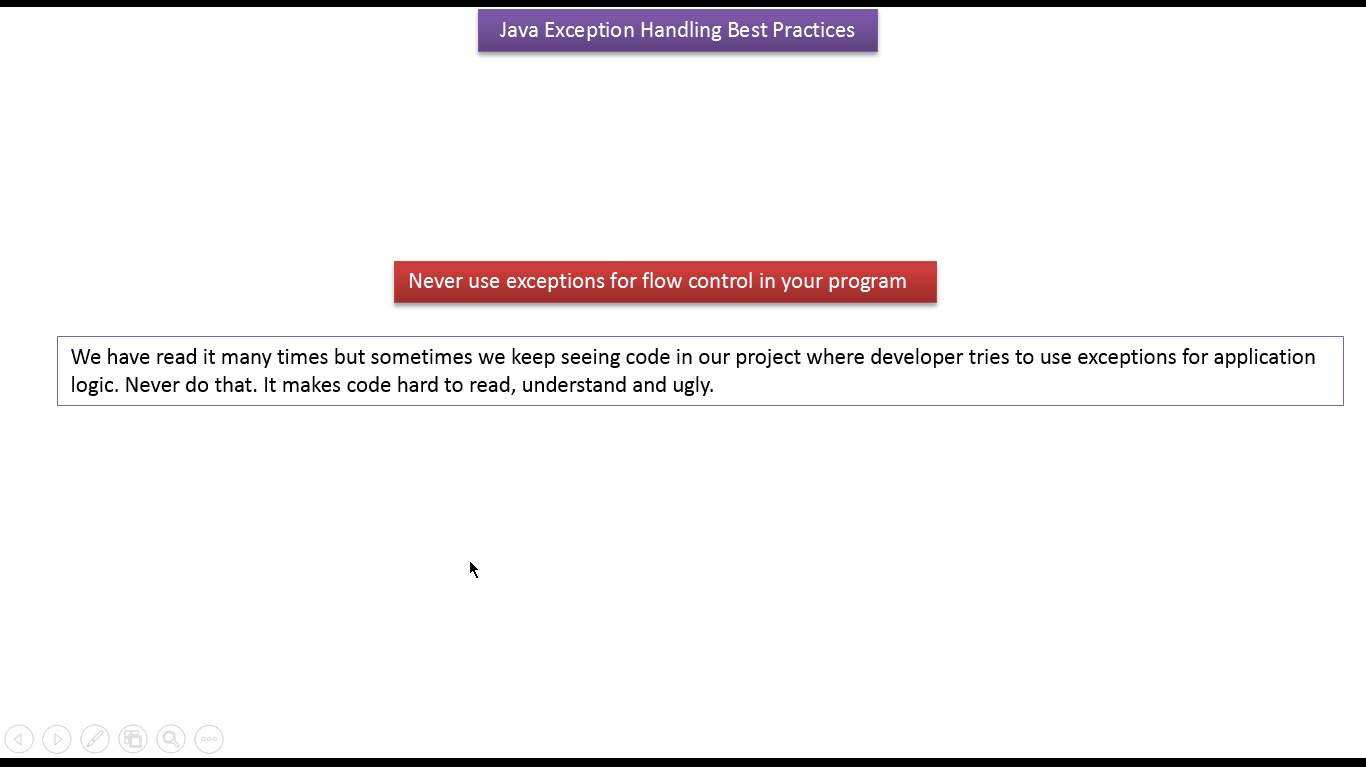 Java Exception Handling Best Practices

Never use exceptions for flow control in your program

We have read it many times but sometimes we keep seeing code in our project where developer tries to use exceptions for application logic. Never do that. It makes code hard to read, understand and ugly.